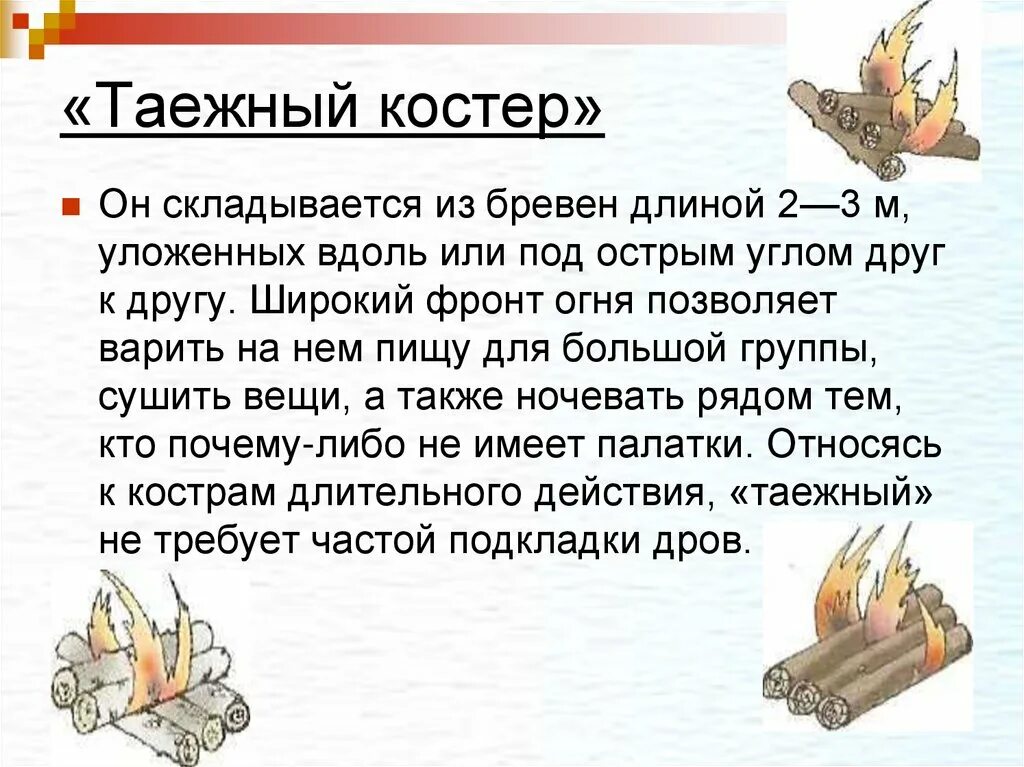 «Таежный костер»

Он складывается из бревен длиной 2—3 м, уложенных вдоль или под острым углом друг к другу. Широкий фронт огня позволяет варить на нем пищу для большой группы, сушить вещи, а также ночевать рядом тем, кто почему-либо не имеет палатки. Относясь к кострам длительного действия, «таежный» не требует частой подкладки дров.